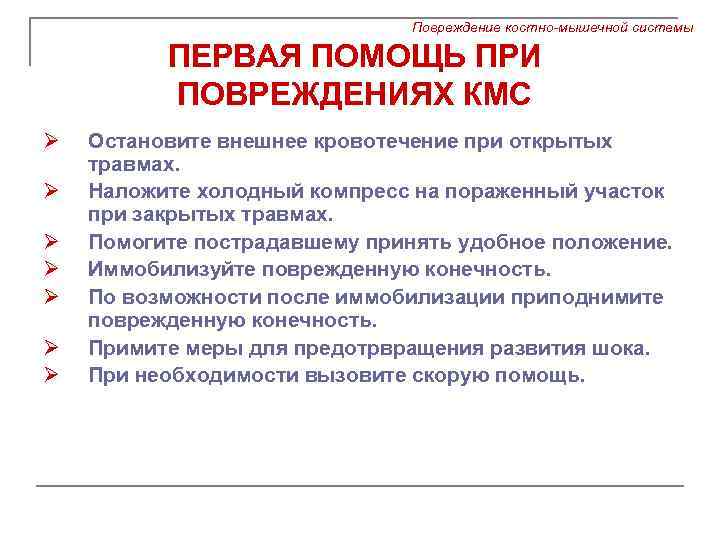 Повреждение костно-мышечной системы

ПЕРВАЯ ПОМОЩЬ ПРИ ПОВРЕЖДЕНИЯХ КМС

➢ Остановите внешнее кровотечение при открытых травмах.
➢ Наложите холодный компресс на пораженный участок при закрытых травмах.
➢ Помогите пострадавшему принять удобное положение.
➢ Иммобилизуйте поврежденную конечность.
➢ По возможности после иммобилизации приподнимите поврежденную конечность.
➢ Примите меры для предотрвращения развития шока.
➢ При необходимости вызовите скорую помощь.